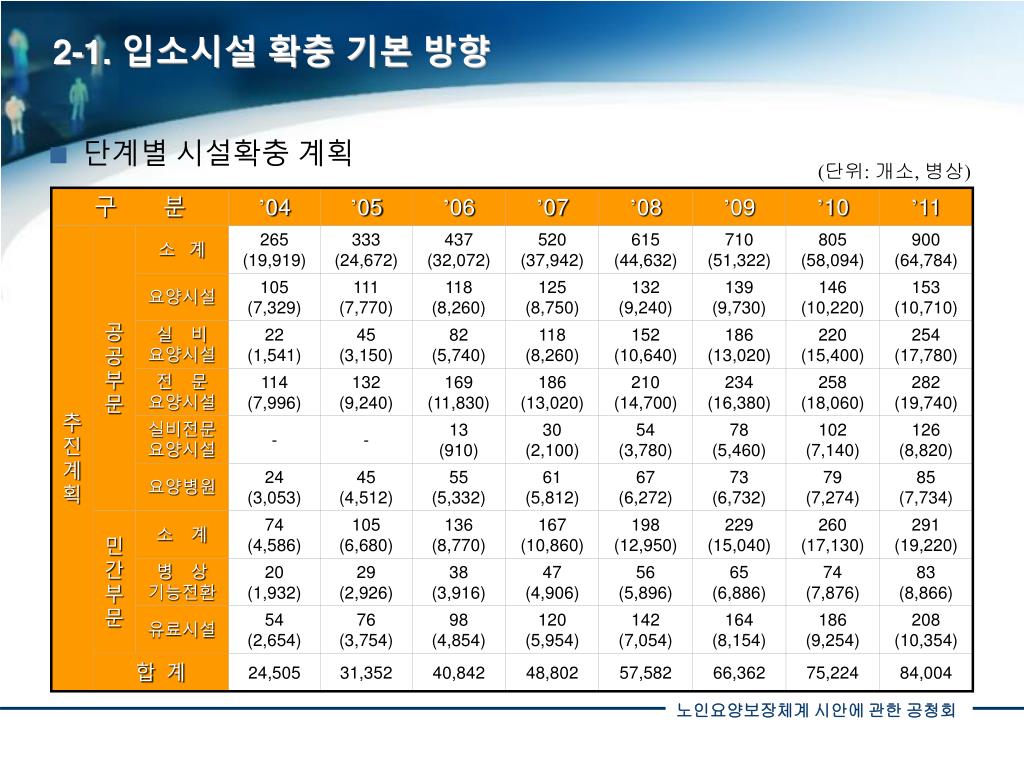 2-1. 입소시설 확충 기본 방향

■ 단계별 시설확충 계획

(단위: 개소, 병상)

| 구 분 | | | ’04 | ’05 | ’06 | ’07 | ’08 | ’09 | ’10 | ’11 |
|---|---|---|---|---|---|---|---|---|---|---|
| 추진계획 | 공공부문 | 소 계 | 265 (19,919) | 333 (24,672) | 437 (32,072) | 520 (37,942) | 615 (44,632) | 710 (51,322) | 805 (58,094) | 900 (64,784) |
| | | 요양시설 | 105 (7,329) | 111 (7,770) | 118 (8,260) | 125 (8,750) | 132 (9,240) | 139 (9,730) | 146 (10,220) | 153 (10,710) |
| | | 실 비 요양시설 | 22 (1,541) | 45 (3,150) | 82 (5,740) | 118 (8,260) | 152 (10,640) | 186 (13,020) | 220 (15,400) | 254 (17,780) |
| | | 전 문 요양시설 | 114 (7,996) | 132 (9,240) | 169 (11,830) | 186 (13,020) | 210 (14,700) | 234 (16,380) | 258 (18,060) | 282 (19,740) |
| | | 실비전문 요양시설 | - | - | 13 (910) | 30 (2,100) | 54 (3,780) | 78 (5,460) | 102 (7,140) | 126 (8,820) |
| | | 요양병원 | 24 (3,053) | 45 (4,512) | 55 (5,332) | 61 (5,812) | 67 (6,272) | 73 (6,732) | 79 (7,274) | 85 (7,734) |
| | 민간부문 | 소 계 | 74 (4,586) | 105 (6,680) | 136 (8,770) | 167 (10,860) | 198 (12,950) | 229 (15,040) | 260 (17,130) | 291 (19,220) |
| | | 병 상 기능전환 | 20 (1,932) | 29 (2,926) | 38 (3,916) | 47 (4,906) | 56 (5,896) | 65 (6,886) | 74 (7,876) | 83 (8,866) |
| | | 유료시설 | 54 (2,654) | 76 (3,754) | 98 (4,854) | 120 (5,954) | 142 (7,054) | 164 (8,154) | 186 (9,254) | 208 (10,354) |
| | 합 계 | | 24,505 | 31,352 | 40,842 | 48,802 | 57,582 | 66,362 | 75,224 | 84,004 |

노인요양보장체계 시안에 관한 공청회